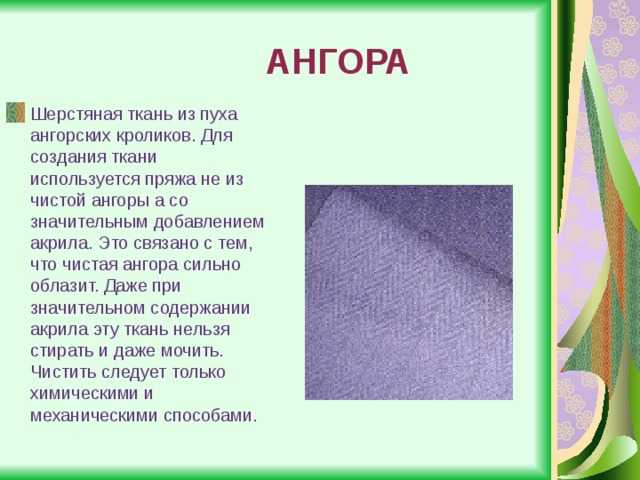 АНГОРА

Шерстяная ткань из пуха ангорских кроликов. Для создания ткани используется пряжа не из чистой ангоры а со значительным добавлением акрила. Это связано с тем, что чистая ангора сильно облазит. Даже при значительном содержании акрила эту ткань нельзя стирать и даже мочить. Чистить следует только химическими и механическими способами.